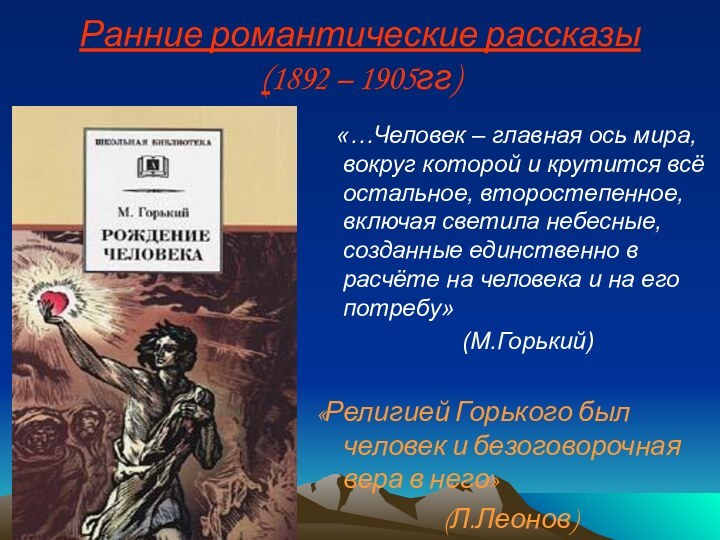 Ранние романтические рассказы
(1892 – 1905гг)

ШКОЛЬНАЯ БИБЛИОТЕКА

М. Горький
РОЖДЕНИЕ ЧЕЛОВЕКА

«…Человек – главная ось мира, вокруг которой и крутится всё остальное, второстепенное, включая светила небесные, созданные единственно в расчёте на человека и на его потребу»
(М.Горький)

«Религией Горького был человек и безоговорочная вера в него»
(Л.Леонов)